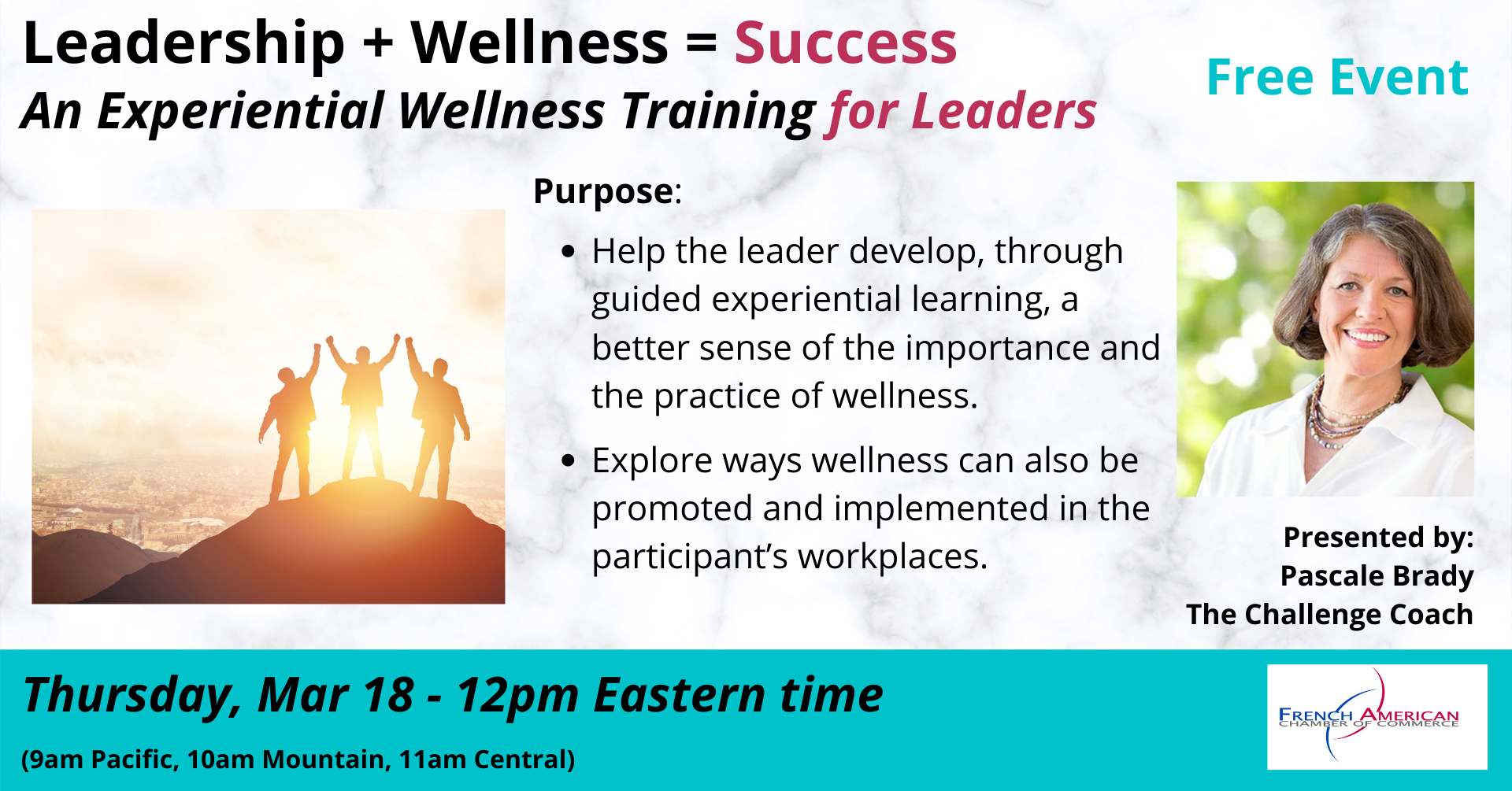 Leadership + Wellness = Success

An Experiential Wellness Training for Leaders

Free Event

Purpose:

• Help the leader develop, through guided experiential learning, a better sense of the importance and the practice of wellness.

• Explore ways wellness can also be promoted and implemented in the participant's workplaces.

Presented by:
Pascale Brady
The Challenge Coach

Thursday, Mar 18 - 12pm Eastern time

(9am Pacific, 10am Mountain, 11am Central)

FRENCH AMERICAN
CHAMBER OF COMMERCE